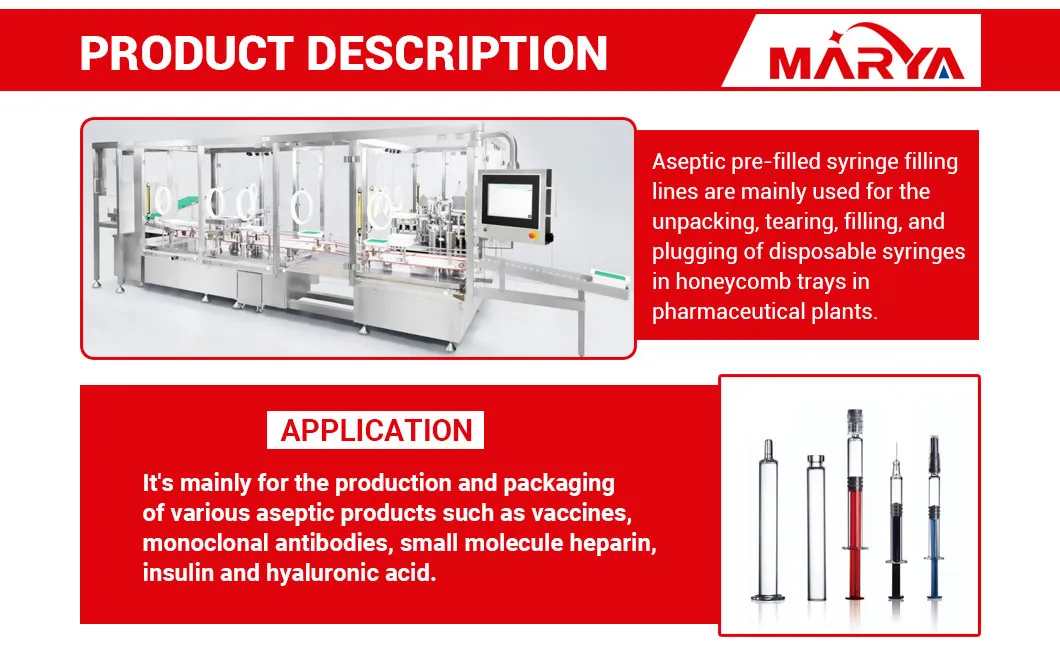 PRODUCT DESCRIPTION

MARYA

Aseptic pre-filled syringe filling lines are mainly used for the unpacking, tearing, filling, and plugging of disposable syringes in honeycomb trays in pharmaceutical plants.

APPLICATION

It's mainly for the production and packaging of various aseptic products such as vaccines, monoclonal antibodies, small molecule heparin, insulin and hyaluronic acid.